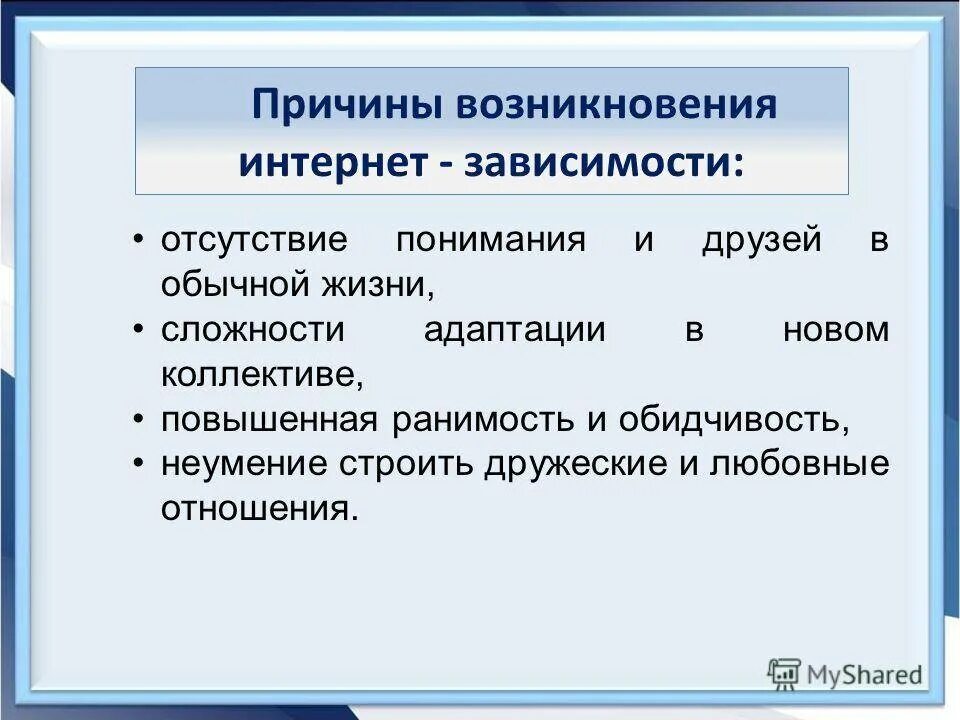 Причины возникновения интернет - зависимости:

• отсутствие понимания и друзей в обычной жизни,
• сложности адаптации в новом коллективе,
• повышенная ранимость и обидчивость,
• неумение строить дружеские и любовные отношения.

MyShared